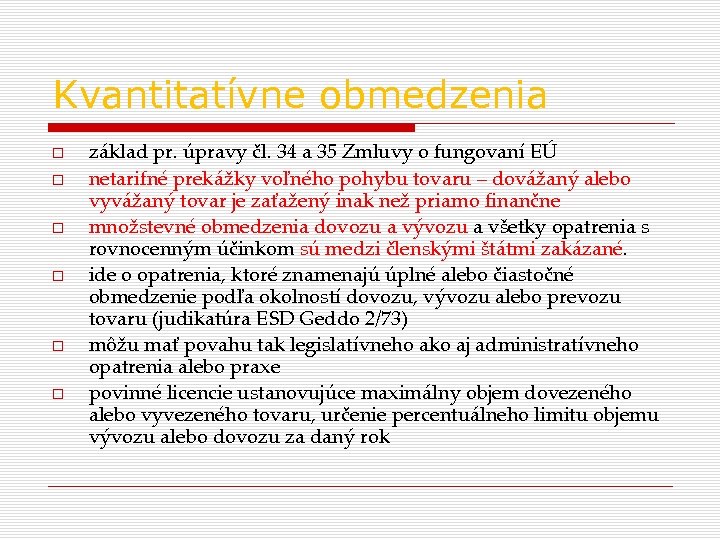 Kvantitatívne obmedzenia

□ základ pr. úpravy čl. 34 a 35 Zmluvy o fungovaní EÚ
□ netarifné prekážky voľného pohybu tovaru – dovážaný alebo vyvážaný tovar je zaťažený inak než priamo finančne
□ množstevné obmedzenia dovozu a vývozu a všetky opatrenia s rovnocenným účinkom sú medzi členskými štátmi zakázané.
□ ide o opatrenia, ktoré znamenajú úplné alebo čiastočné obmedzenie podľa okolností dovozu, vývozu alebo prevozu tovaru (judikatúra ESD Geddo 2/73)
□ môžu mať povahu tak legislatívneho ako aj administratívneho opatrenia alebo praxe
□ povinné licencie ustanovujúce maximálny objem dovezeného alebo vyvezeného tovaru, určenie percentuálneho limitu objemu vývozu alebo dovozu za daný rok